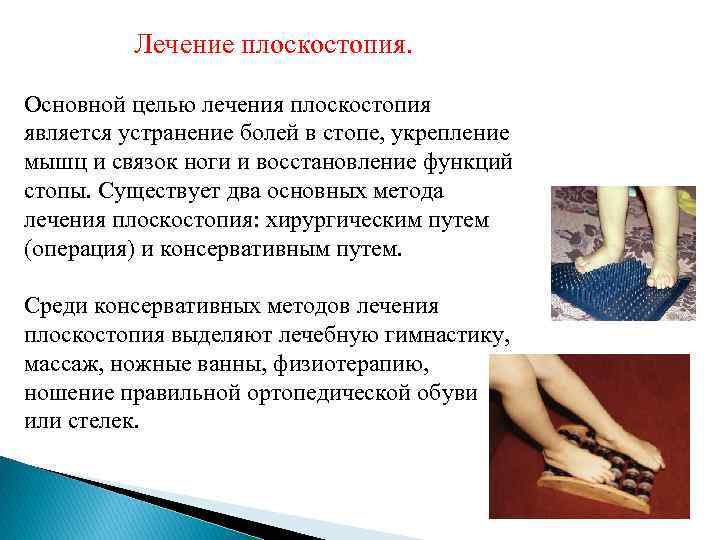 Лечение плоскостопия.

Основной целью лечения плоскостопия является устранение болей в стопе, укрепление мышц и связок ноги и восстановление функций стопы. Существует два основных метода лечения плоскостопия: хирургическим путем (операция) и консервативным путем.

Среди консервативных методов лечения плоскостопия выделяют лечебную гимнастику, массаж, ножные ванны, физиотерапию, ношение правильной ортопедической обуви или стелек.